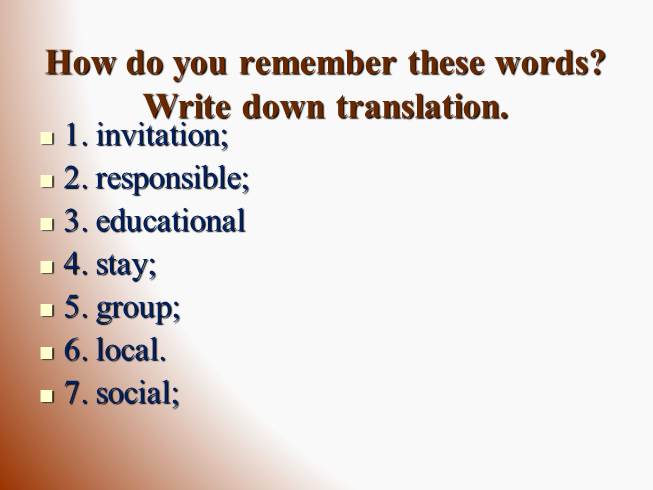 How do you remember these words? Write down translation.

- 1. invitation;
- 2. responsible;
- 3. educational
- 4. stay;
- 5. group;
- 6. local.
- 7. social;